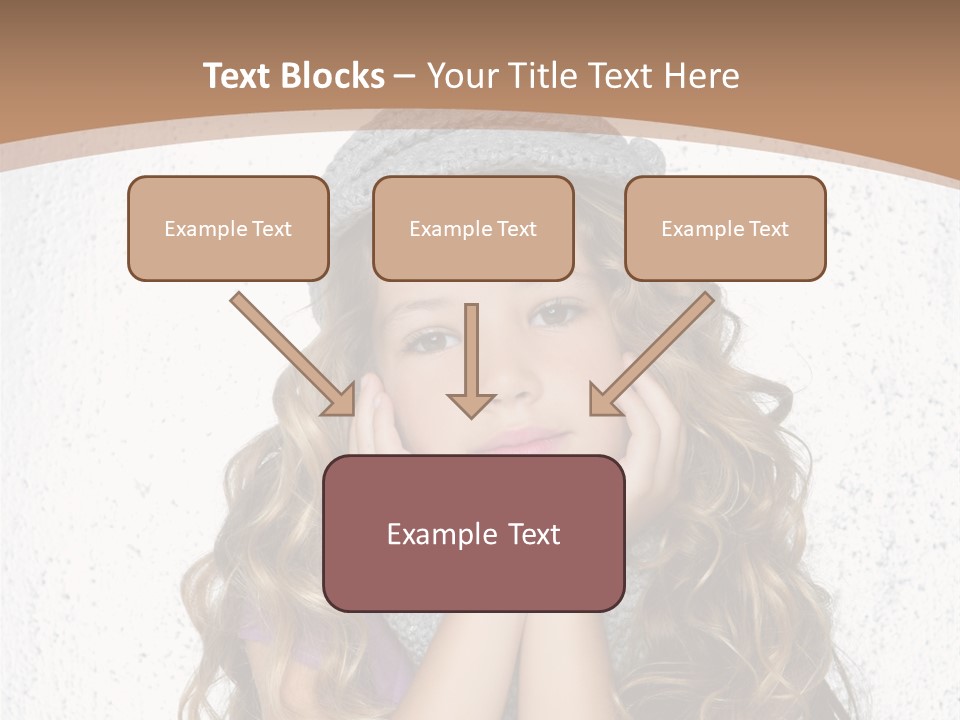 Text Blocks – Your Title Text Here

Example Text

Example Text

Example Text

Example Text